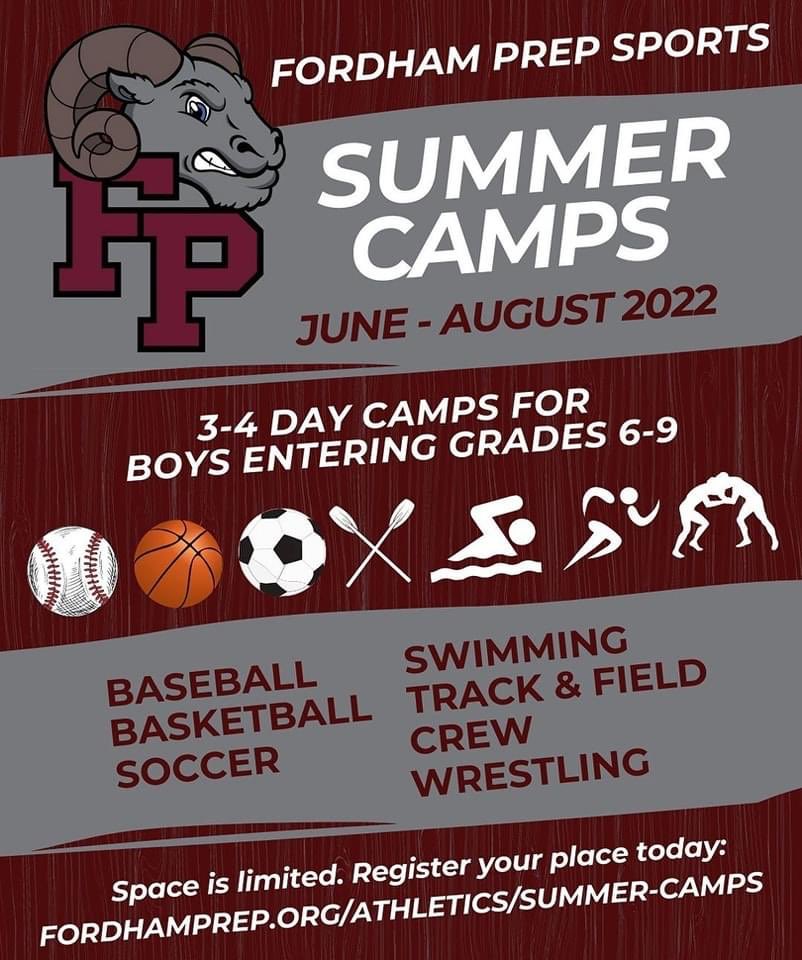 FP

FORDHAM PREP SPORTS

SUMMER CAMPS

JUNE - AUGUST 2022

3-4 DAY CAMPS FOR BOYS ENTERING GRADES 6-9

BASEBALL
BASKETBALL
SOCCER

SWIMMING
TRACK & FIELD
CREW
WRESTLING

Space is limited. Register your place today:
FORDHAMPREP.ORG/ATHLETICS/SUMMER-CAMPS